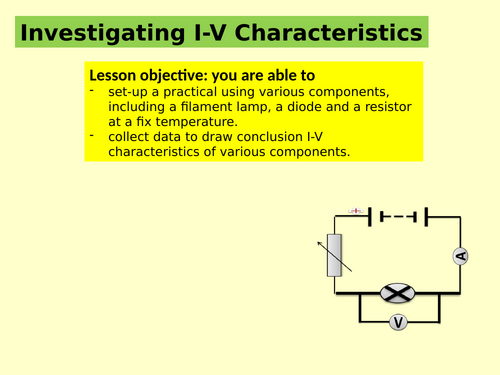 Investigating I-V Characteristics

Lesson objective: you are able to
- set-up a practical using various components, including a filament lamp, a diode and a resistor at a fix temperature.
- collect data to draw conclusion I-V characteristics of various components.

A

V